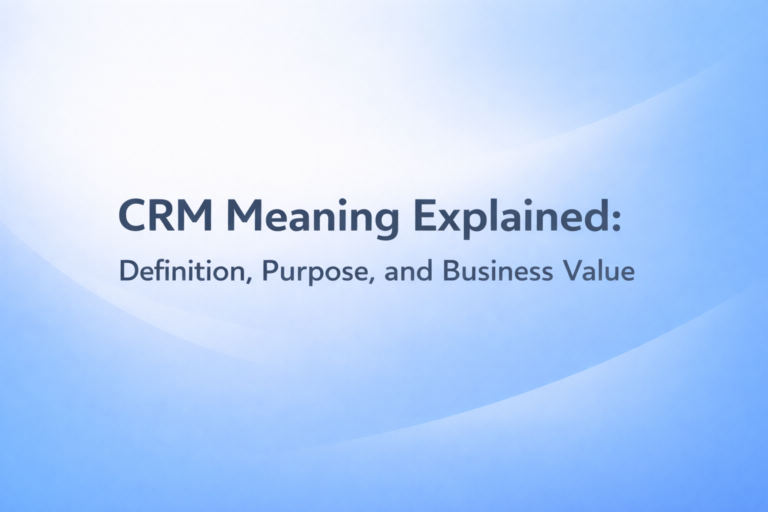 CRM Meaning Explained:

Definition, Purpose, and Business Value